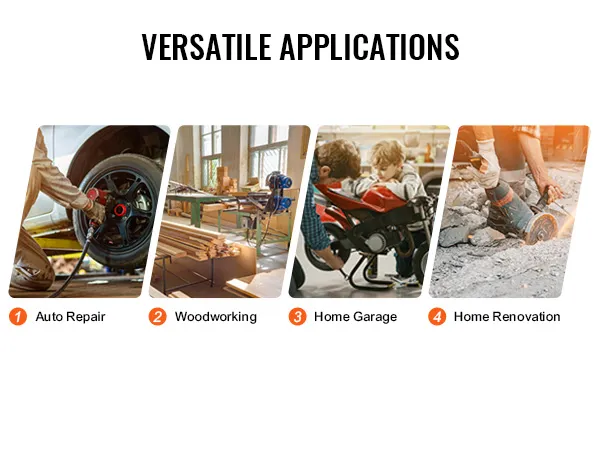 VERSATILE APPLICATIONS

1 Auto Repair

2 Woodworking

3 Home Garage

4 Home Renovation